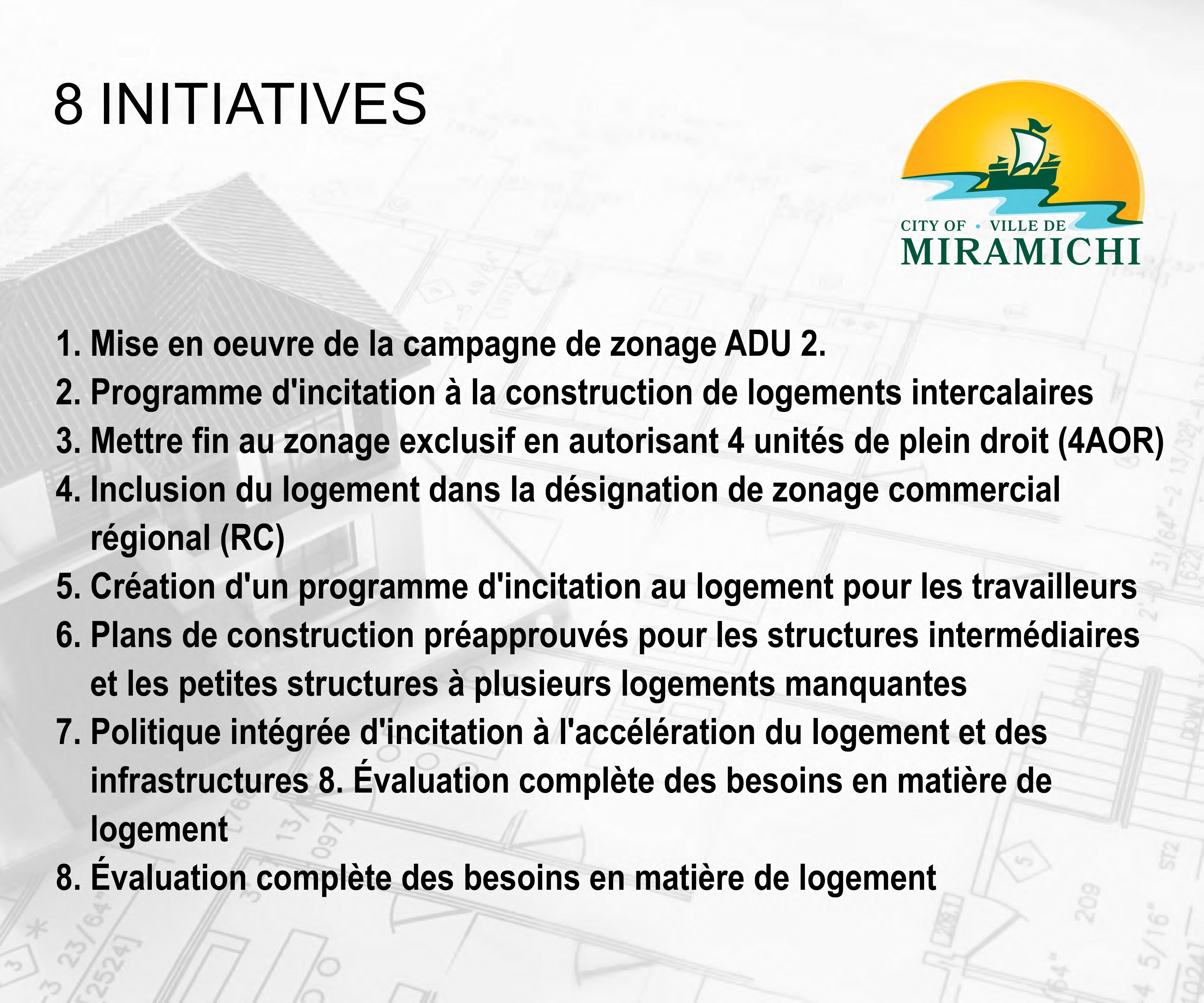 8 INITIATIVES

CITY OF • VILLE DE
MIRAMICHI

1. Mise en oeuvre de la campagne de zonage ADU 2.
2. Programme d'incitation à la construction de logements intercalaires
3. Mettre fin au zonage exclusif en autorisant 4 unités de plein droit (4AOR)
4. Inclusion du logement dans la désignation de zonage commercial régional (RC)
5. Création d'un programme d'incitation au logement pour les travailleurs
6. Plans de construction préapprouvés pour les structures intermédiaires et les petites structures à plusieurs logements manquantes
7. Politique intégrée d'incitation à l'accélération du logement et des infrastructures 8. Évaluation complète des besoins en matière de logement
8. Évaluation complète des besoins en matière de logement